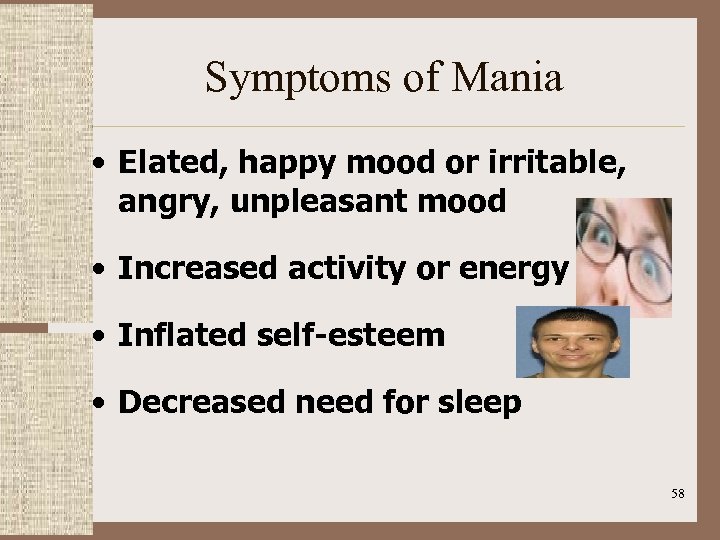 Symptoms of Mania

• Elated, happy mood or irritable, angry, unpleasant mood

• Increased activity or energy

• Inflated self-esteem

• Decreased need for sleep

58